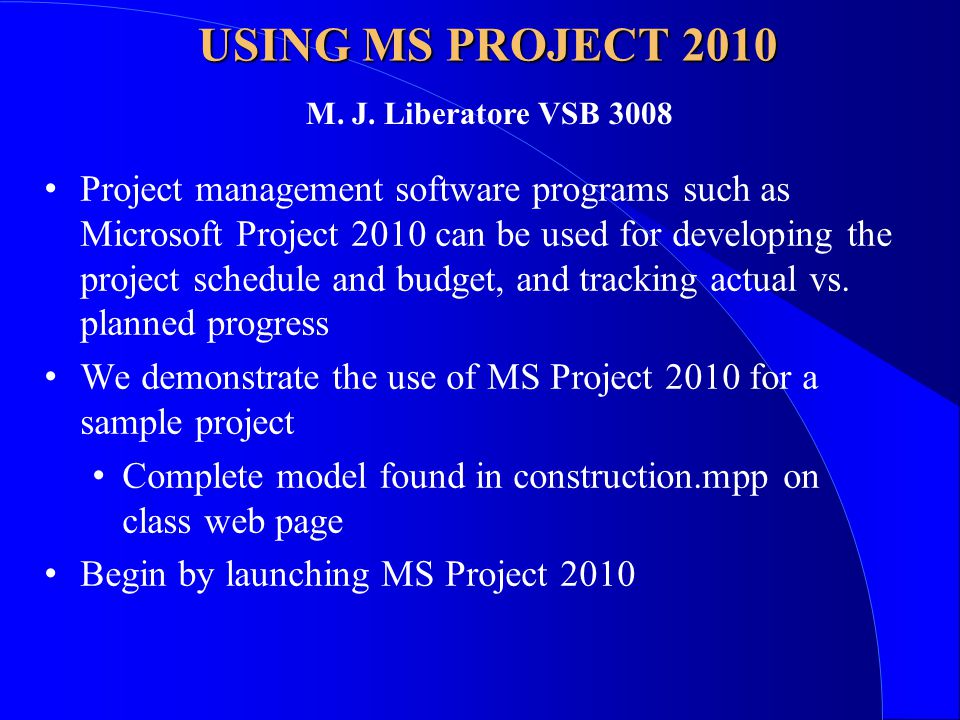 USING MS PROJECT 2010

M. J. Liberatore VSB 3008

• Project management software programs such as Microsoft Project 2010 can be used for developing the project schedule and budget, and tracking actual vs. planned progress

• We demonstrate the use of MS Project 2010 for a sample project

• Complete model found in construction.mpp on class web page

• Begin by launching MS Project 2010